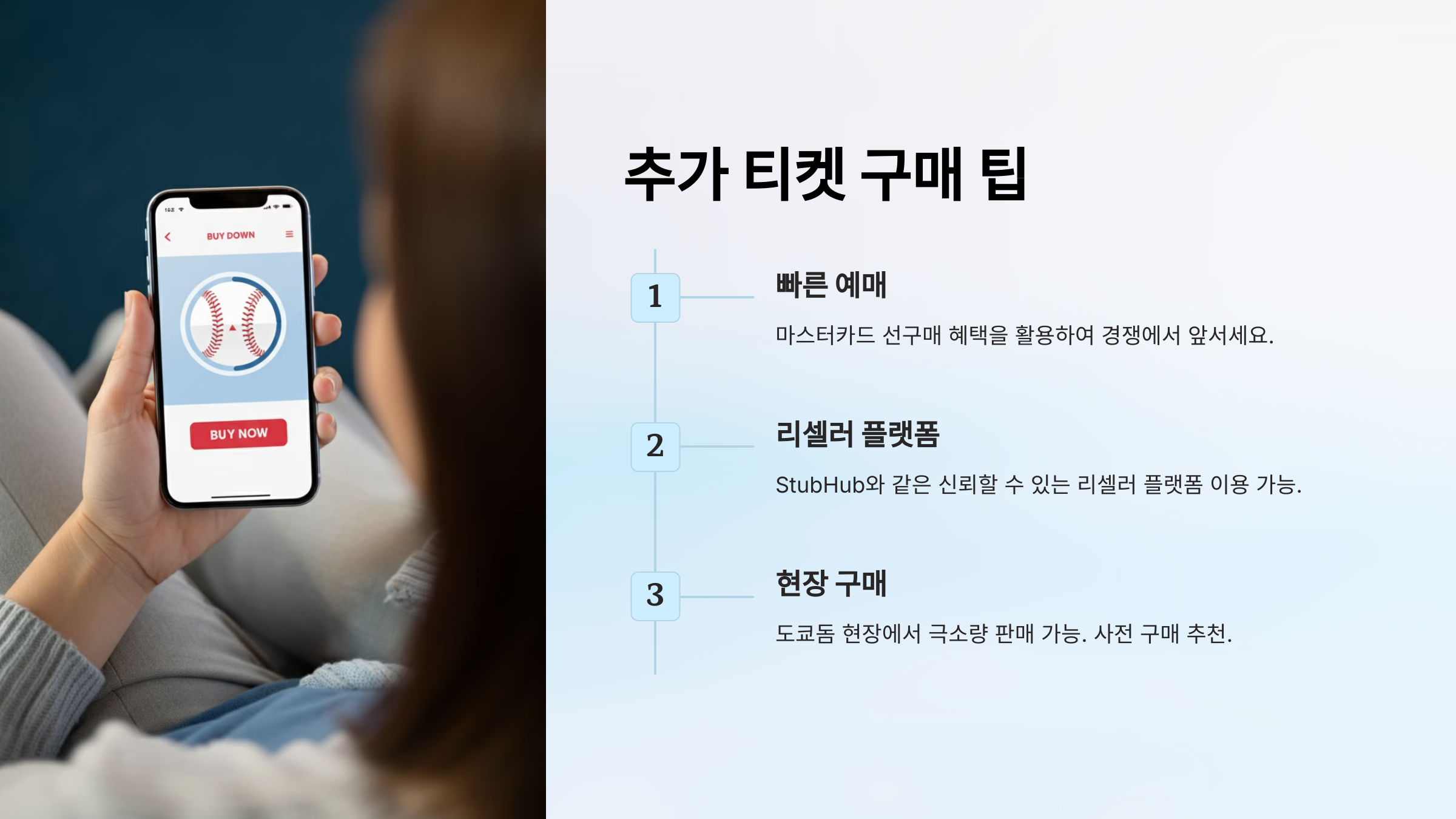 BUY DOWN

BUY NOW

추가 티켓 구매 팁

1

빠른 예매

마스터카드 선구매 혜택을 활용하여 경쟁에서 앞서세요.

2

리셀러 플랫폼

StubHub와 같은 신뢰할 수 있는 리셀러 플랫폼 이용 가능.

3

현장 구매

도쿄돔 현장에서 극소량 판매 가능. 사전 구매 추천.